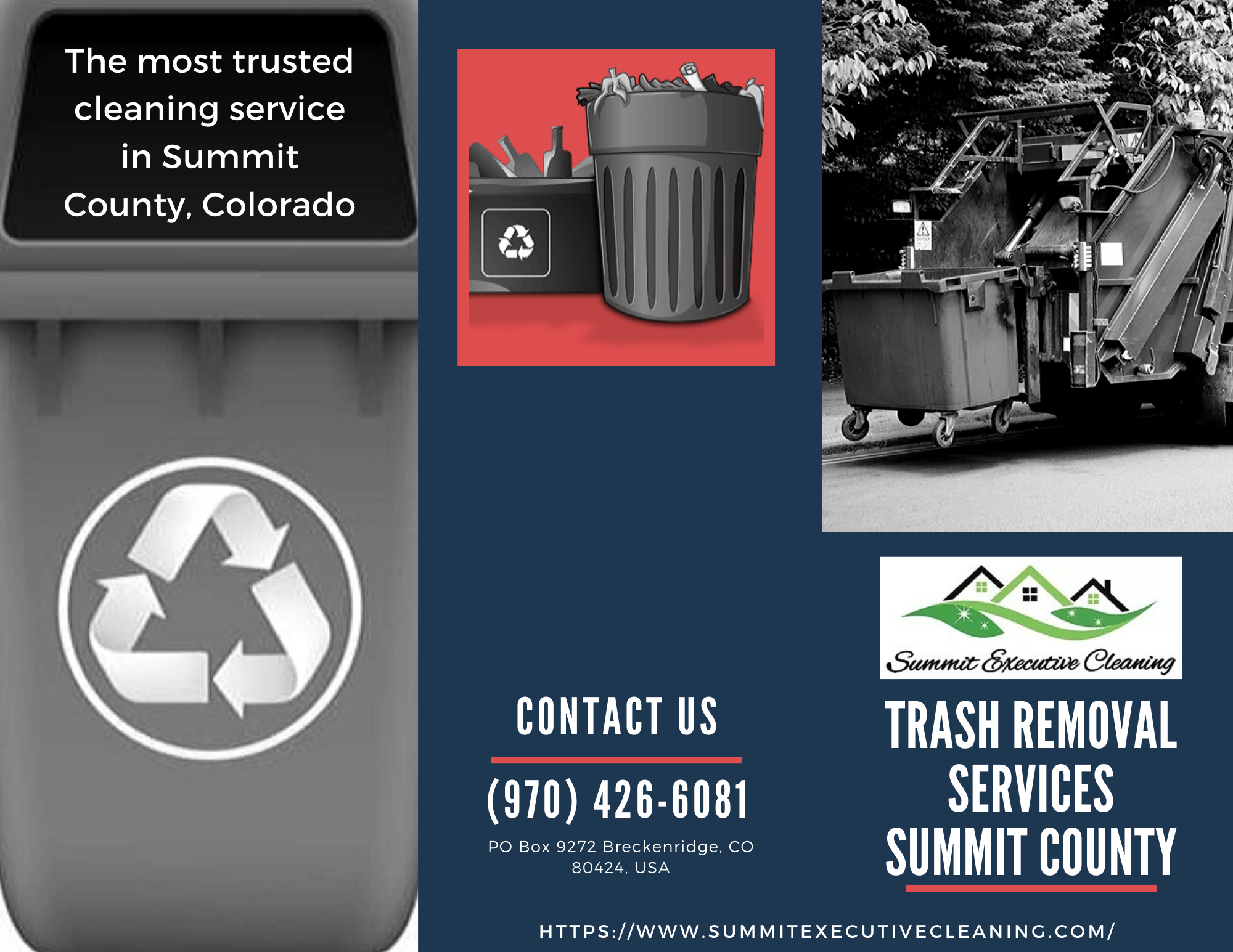 The most trusted cleaning service in Summit County, Colorado

CONTACT US

(970) 426-6081

PO Box 9272 Breckenridge, CO 80424, USA

Summit Executive Cleaning

TRASH REMOVAL SERVICES SUMMIT COUNTY

HTTPS://WWW.SUMMITEXECUTIVECLEANING.COM/